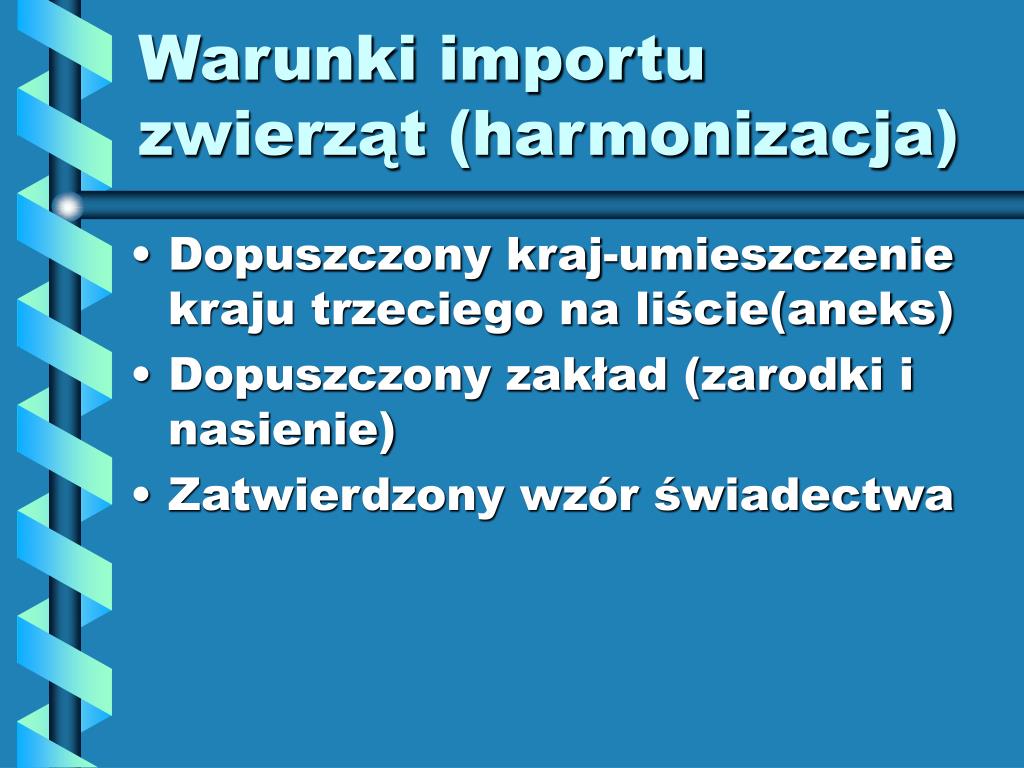 Warunki importu zwierząt (harmonizacja)

• Dopuszczony kraj-umieszczenie kraju trzeciego na liście(aneks)
• Dopuszczony zakład (zarodki i nasienie)
• Zatwierdzony wzór świadectwa